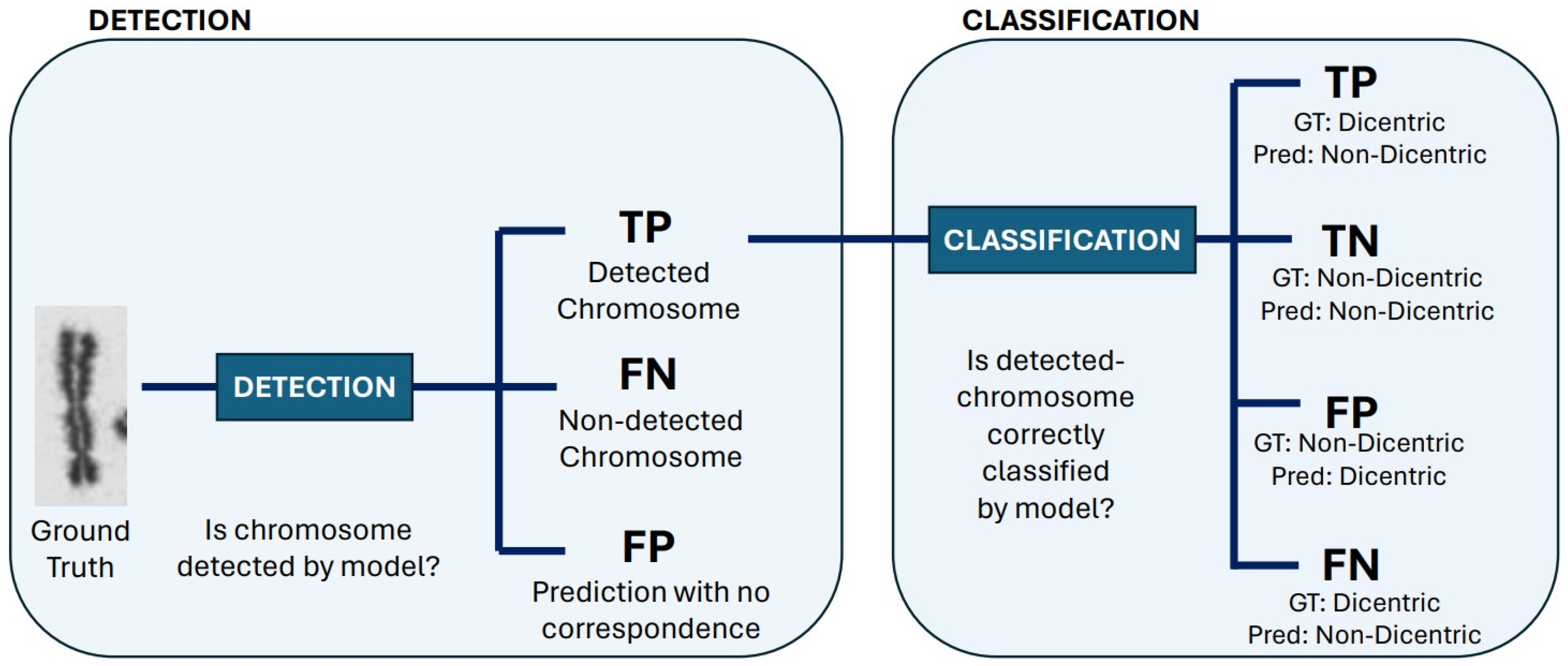 DETECTION

Ground Truth

DETECTION

Is chromosome detected by model?

TP
Detected Chromosome

FN
Non-detected Chromosome

FP
Prediction with no correspondence

CLASSIFICATION

CLASSIFICATION

Is detected-chromosome correctly classified by model?

TP
GT: Dicentric
Pred: Non-Dicentric

TN
GT: Non-Dicentric
Pred: Non-Dicentric

FP
GT: Non-Dicentric
Pred: Dicentric

FN
GT: Dicentric
Pred: Non-Dicentric